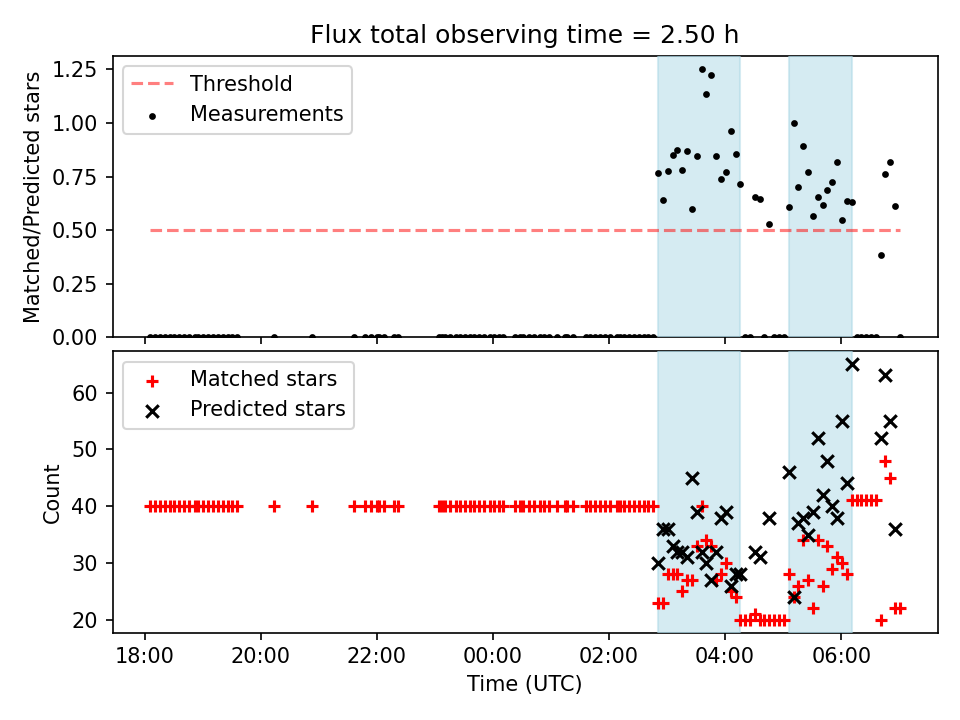 Flux total observing time = 2.50 h

Matched/Predicted stars

1.25
1.00
0.75
0.50
0.25
0.00

Threshold
Measurements

Count

60
50
40
30
20

Matched stars
Predicted stars

18:00
20:00
22:00
00:00
02:00
04:00
06:00

Time (UTC)